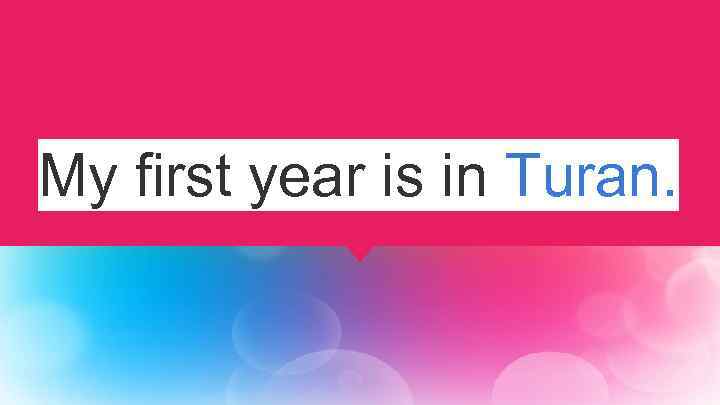 My first year is in Turan.